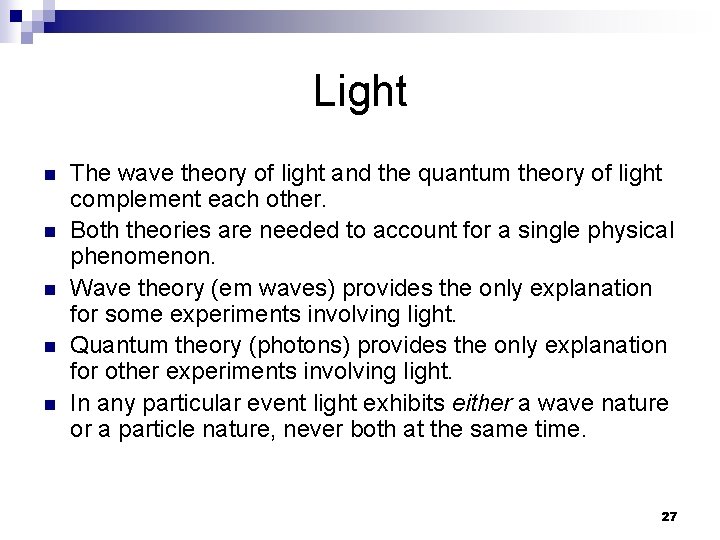 Light

• The wave theory of light and the quantum theory of light complement each other.
• Both theories are needed to account for a single physical phenomenon.
• Wave theory (em waves) provides the only explanation for some experiments involving light.
• Quantum theory (photons) provides the only explanation for other experiments involving light.
• In any particular event light exhibits either a wave nature or a particle nature, never both at the same time.

27